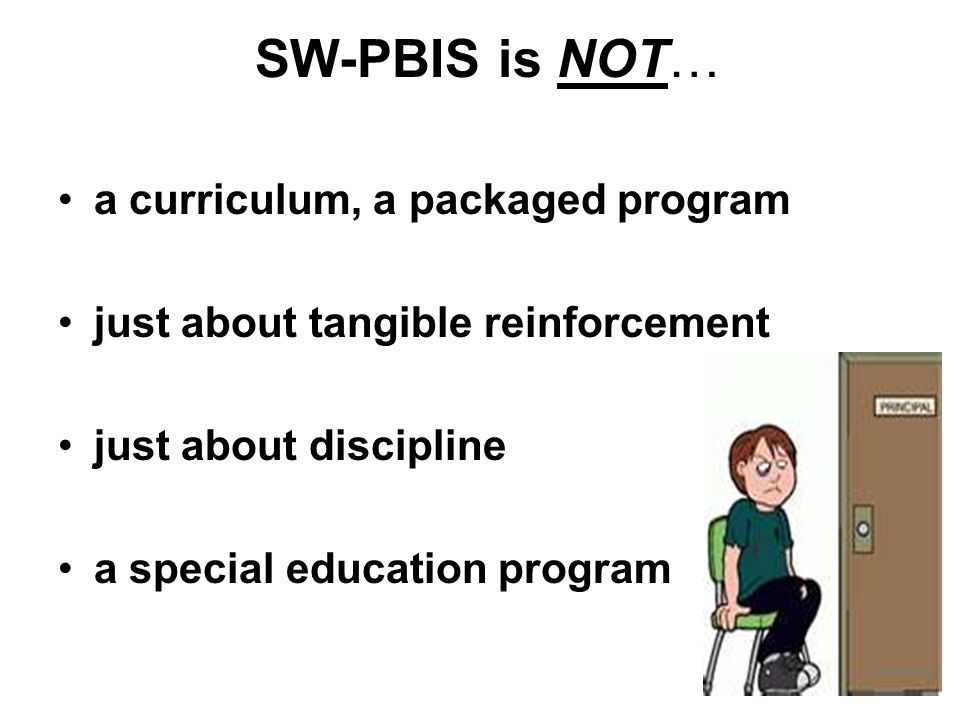 SW-PBIS is NOT…

• a curriculum, a packaged program

• just about tangible reinforcement

• just about discipline

• a special education program

PRINCIPAL